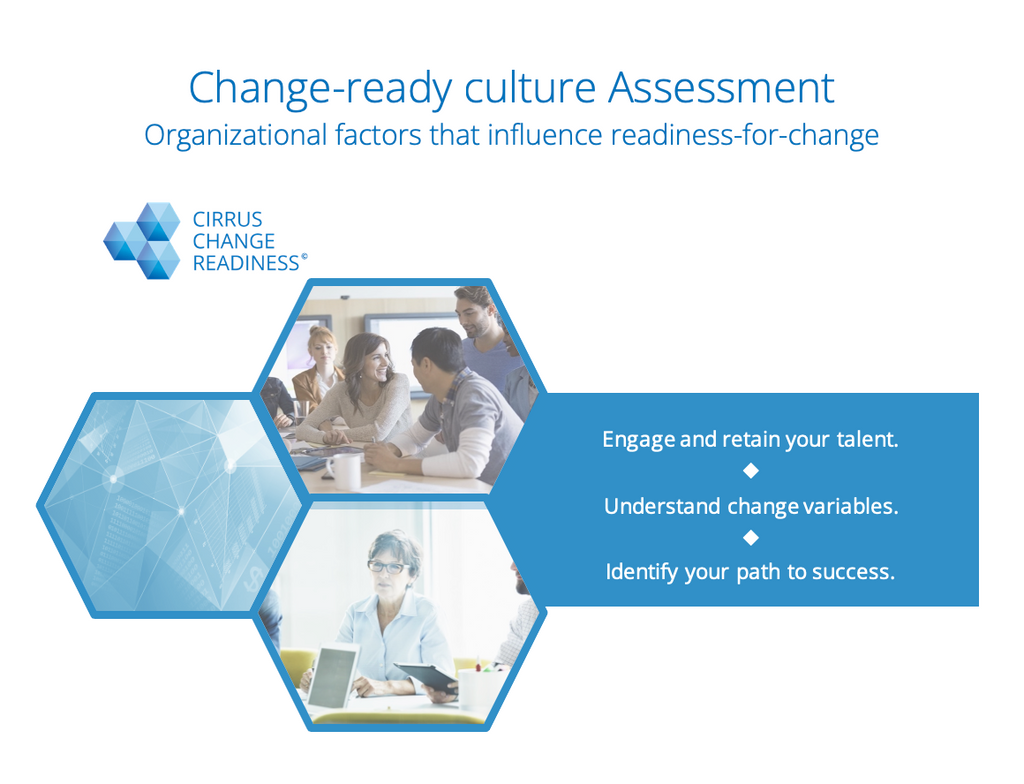 Change-ready culture Assessment
Organizational factors that influence readiness-for-change

CIRRUS
CHANGE
READINESS©

Engage and retain your talent.
◆
Understand change variables.
◆
Identify your path to success.